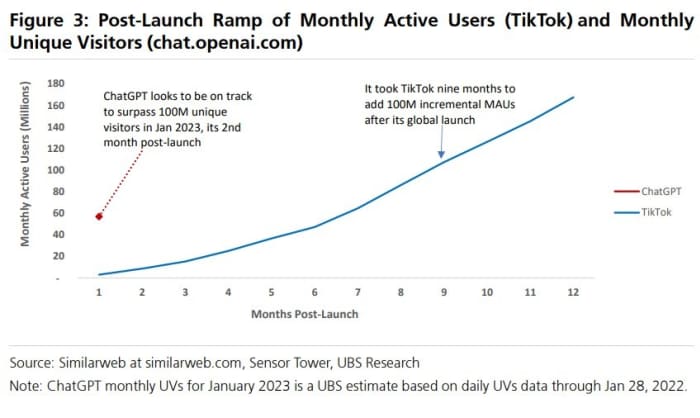 Figure 3: Post-Launch Ramp of Monthly Active Users (TikTok) and Monthly Unique Visitors (chat.openai.com)

Monthly Active Users (Millions)

180
160
140
120
100
80
60
40
20
-

ChatGPT looks to be on track to surpass 100M unique visitors in Jan 2023, its 2nd month post-launch

It took TikTok nine months to add 100M incremental MAUs after its global launch

ChatGPT
TikTok

1 2 3 4 5 6 7 8 9 10 11 12

Months Post-Launch

Source: Similarweb at similarweb.com, Sensor Tower, UBS Research

Note: ChatGPT monthly UVs for January 2023 is a UBS estimate based on daily UVs data through Jan 28, 2022.